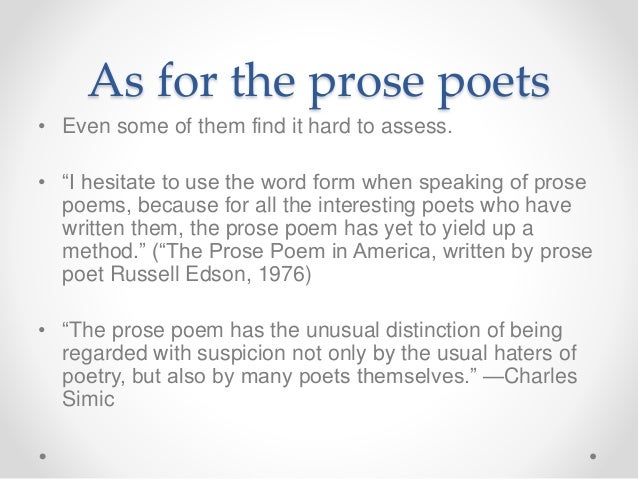 As for the prose poets

• Even some of them find it hard to assess.

• “I hesitate to use the word form when speaking of prose poems, because for all the interesting poets who have written them, the prose poem has yet to yield up a method.” (“The Prose Poem in America, written by prose poet Russell Edson, 1976)

• “The prose poem has the unusual distinction of being regarded with suspicion not only by the usual haters of poetry, but also by many poets themselves.” —Charles Simic